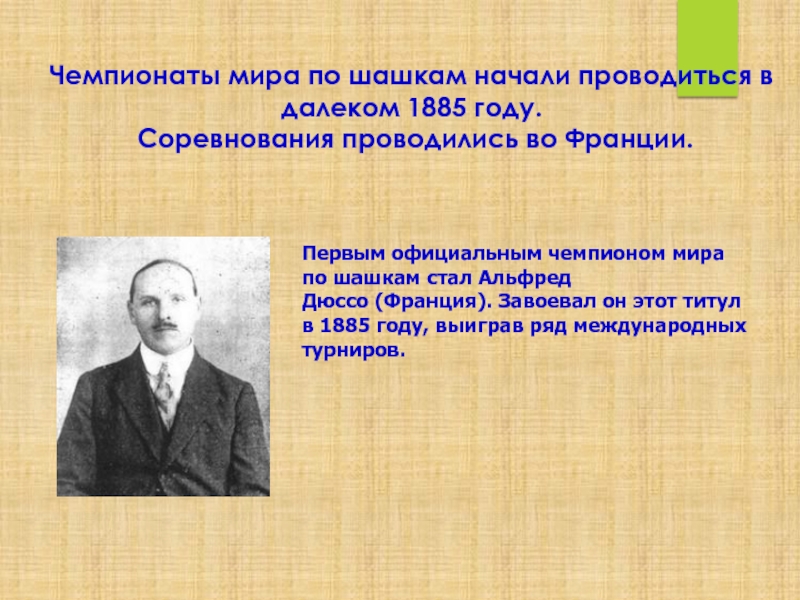 Чемпионаты мира по шашкам начали проводиться в далеком 1885 году.
Соревнования проводились во Франции.

Первым официальным чемпионом мира по шашкам стал Альфред Дюссо (Франция). Завоевал он этот титул в 1885 году, выиграв ряд международных турниров.